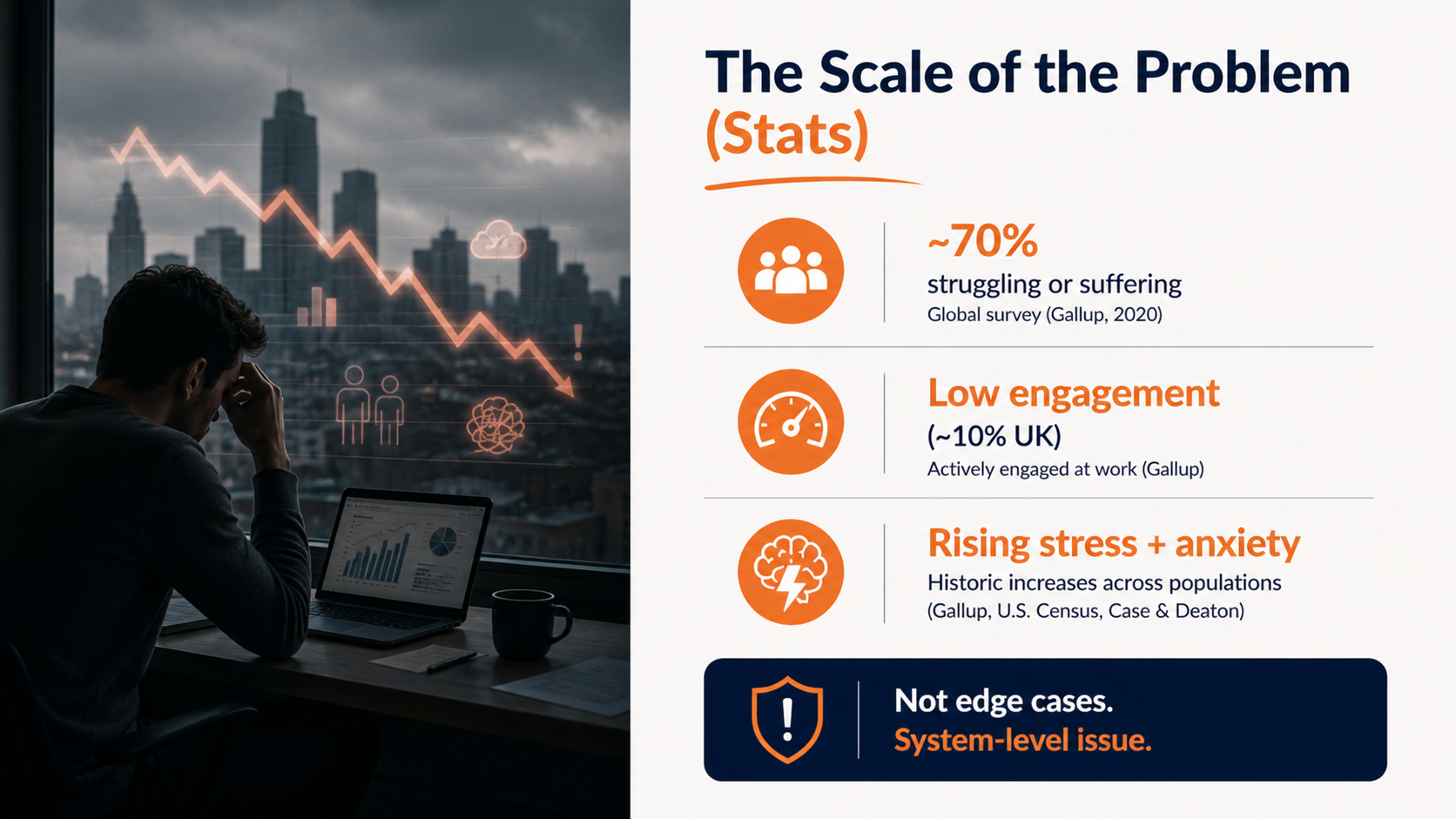 The Scale of the Problem (Stats)

~70%
struggling or suffering
Global survey (Gallup, 2020)

Low engagement
(~10% UK)
Actively engaged at work (Gallup)

Rising stress + anxiety
Historic increases across populations
(Gallup, U.S. Census, Case & Deaton)

Not edge cases.
System-level issue.